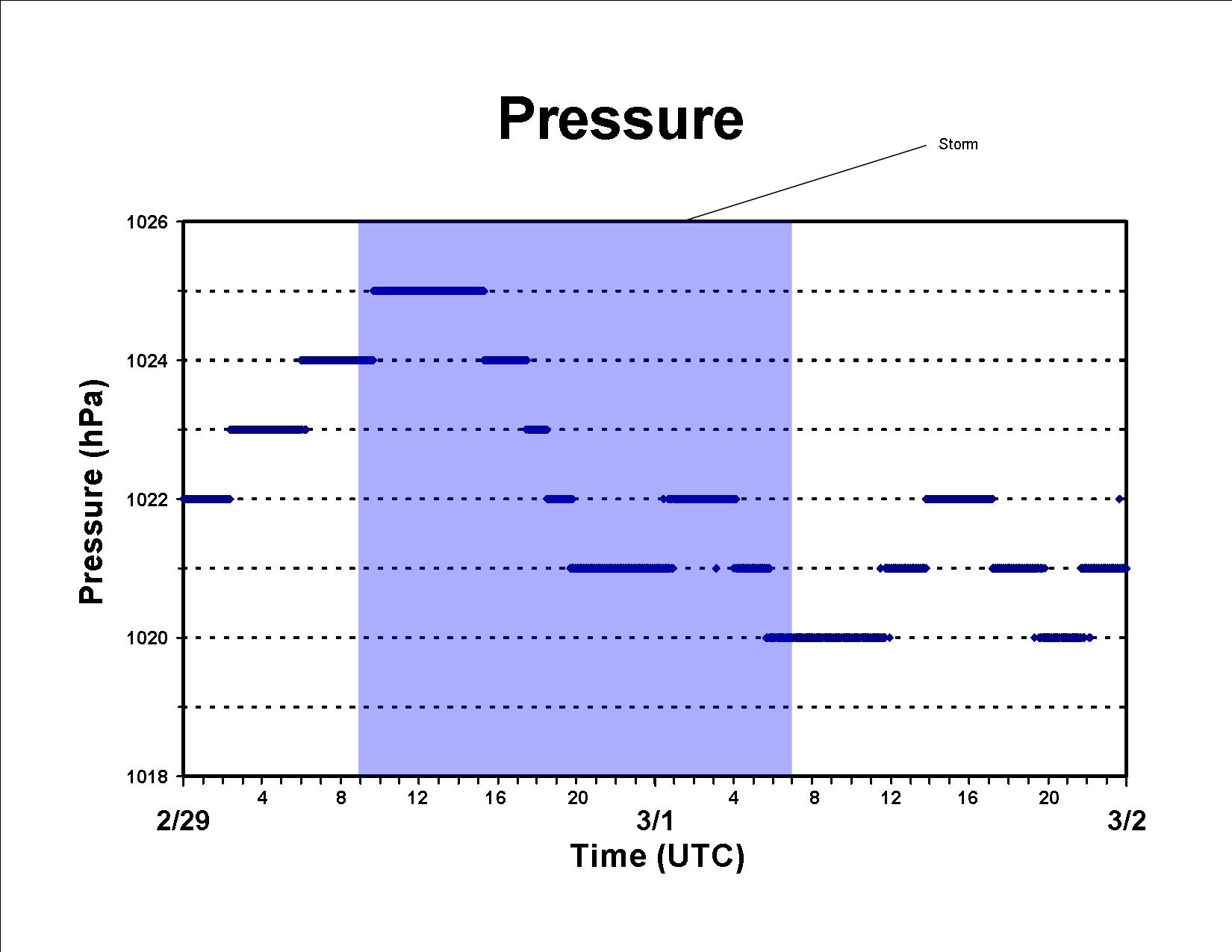 Pressure

Storm

Pressure (hPa)

1026
1024
1022
1020
1018

4
8
12
16
20
4
8
12
16
20

2/29
3/1
3/2

Time (UTC)